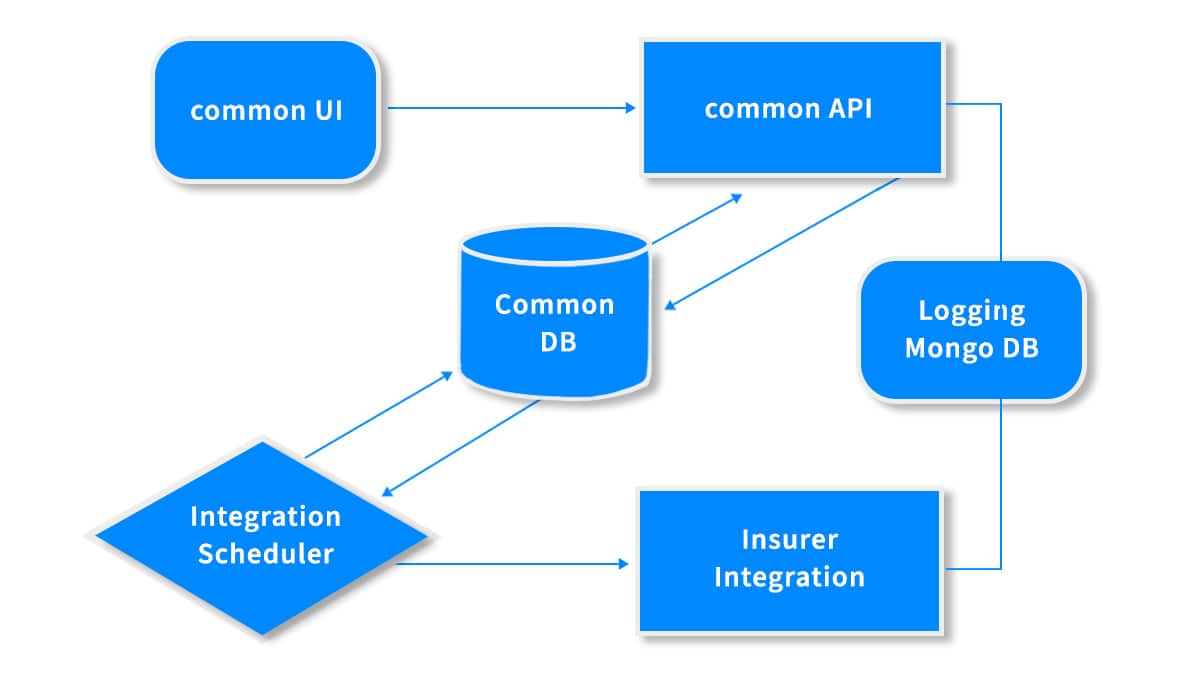 common UI

common API

Common DB

Logging Mongo DB

Integration Scheduler

Insurer Integration